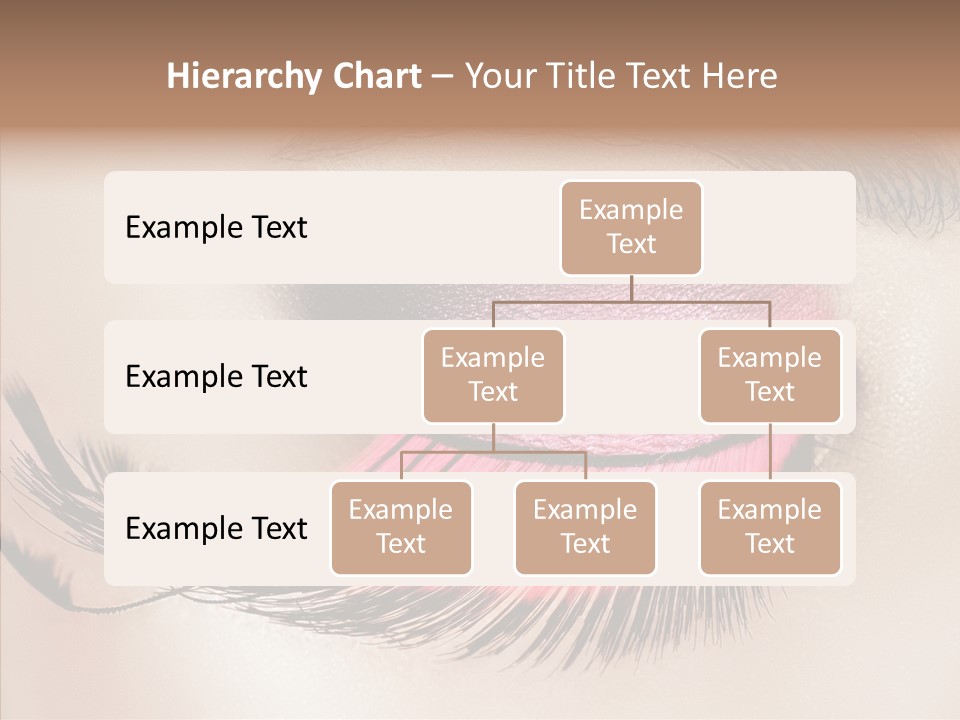 Hierarchy Chart – Your Title Text Here

Example Text

Example Text

Example Text

Example Text

Example Text

Example Text

Example Text

Example Text

Example Text